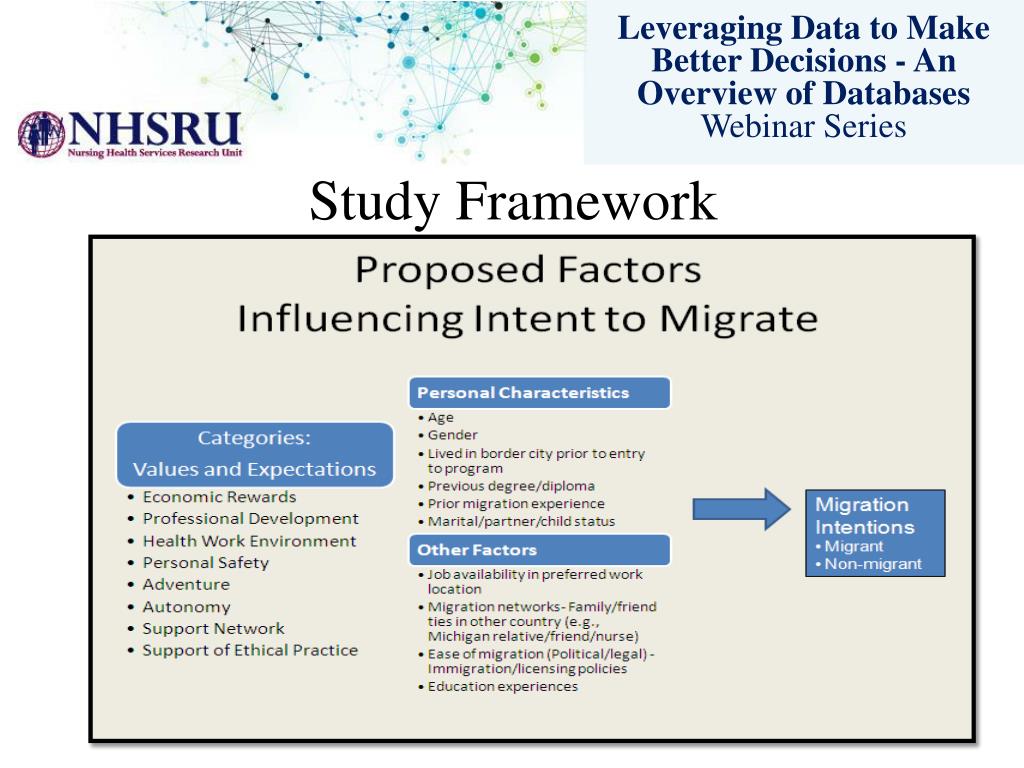 NHSRU
Nursing Health Services Research Unit

Leveraging Data to Make Better Decisions - An Overview of Databases
Webinar Series

Study Framework

Proposed Factors
Influencing Intent to Migrate

Categories:
Values and Expectations
• Economic Rewards
• Professional Development
• Health Work Environment
• Personal Safety
• Adventure
• Autonomy
• Support Network
• Support of Ethical Practice

Personal Characteristics
• Age
• Gender
• Lived in border city prior to entry to program
• Previous degree/diploma
• Prior migration experience
• Marital/partner/child status

Other Factors
• Job availability in preferred work location
• Migration networks- Family/friend ties in other country (e.g., Michigan relative/friend/nurse)
• Ease of migration (Political/legal) - Immigration/licensing policies
• Education experiences

Migration Intentions
• Migrant
• Non-migrant